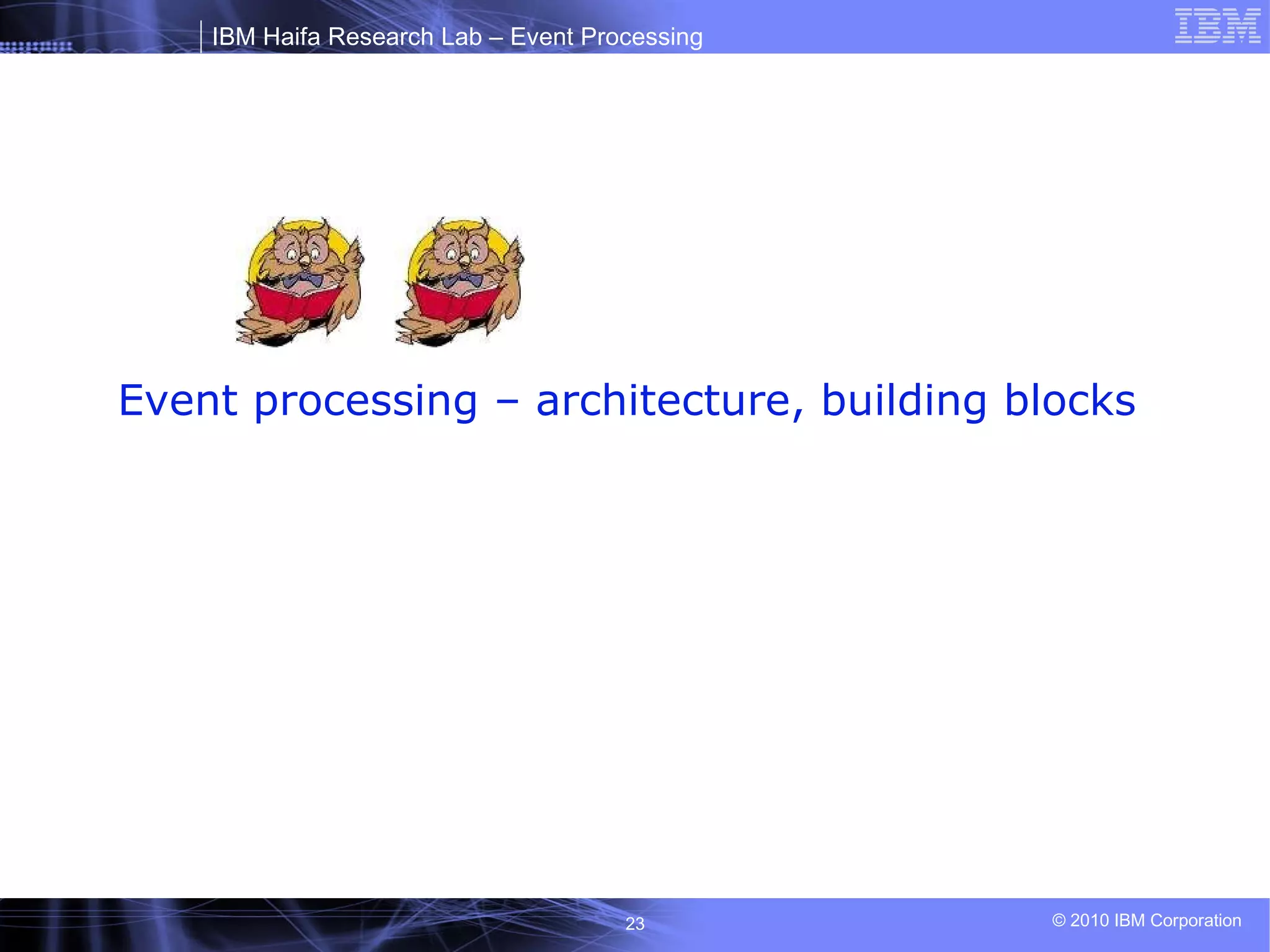 IBM Haifa Research Lab – Event Processing

IBM

Event processing – architecture, building blocks

23

© 2010 IBM Corporation